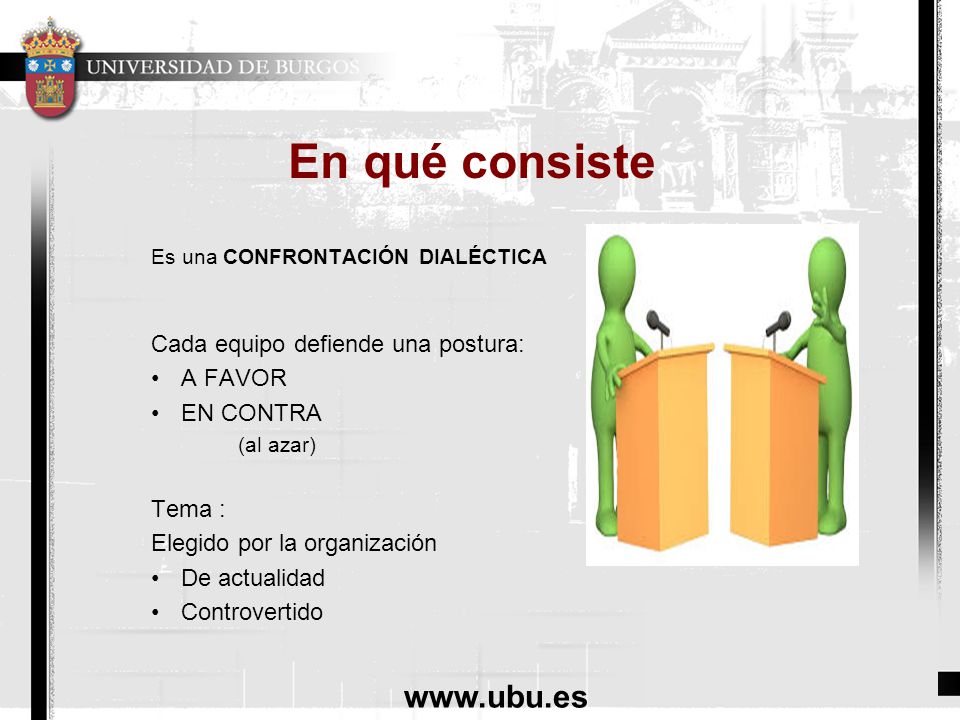 UNIVERSIDAD DE BURGOS

En qué consiste

Es una CONFRONTACIÓN DIALÉCTICA

Cada equipo defiende una postura:
• A FAVOR
• EN CONTRA
(al azar)

Tema :
Elegido por la organización
• De actualidad
• Controvertido

www.ubu.es